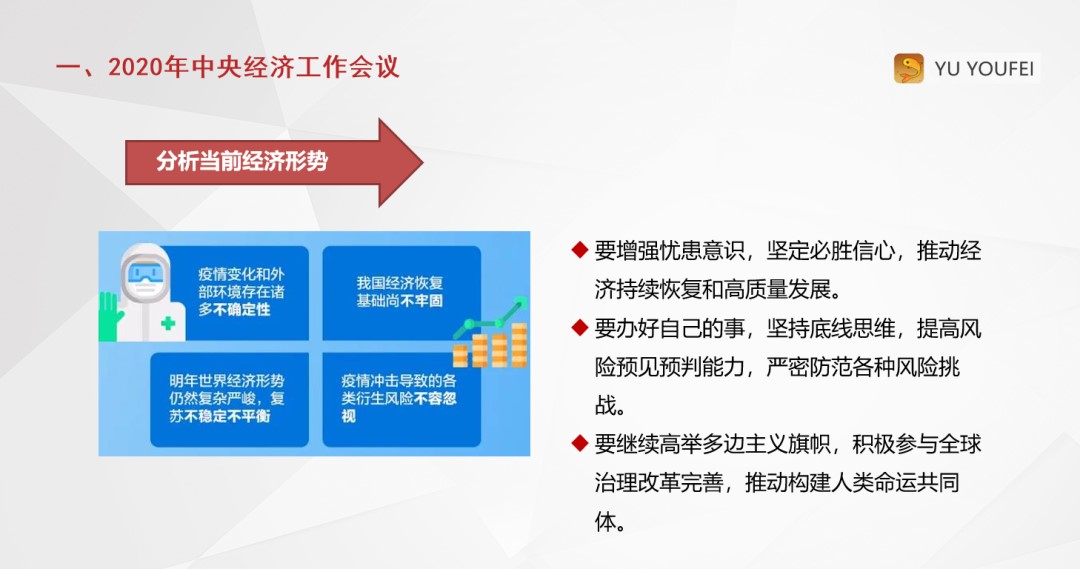 一、2020年中央经济工作会议

YU YOUFEI

分析当前经济形势

疫情变化和外部环境存在诸多不确定性

我国经济恢复基础尚不牢固

明年世界经济形势仍然复杂严峻，复苏不稳定不平衡

疫情冲击导致的各类衍生风险不容忽视

◆ 要增强忧患意识，坚定必胜信心，推动经济持续恢复和高质量发展。

◆ 要办好自己的事，坚持底线思维，提高风险预见预判能力，严密防范各种风险挑战。

◆ 要继续高举多边主义旗帜，积极参与全球治理改革完善，推动构建人类命运共同体。